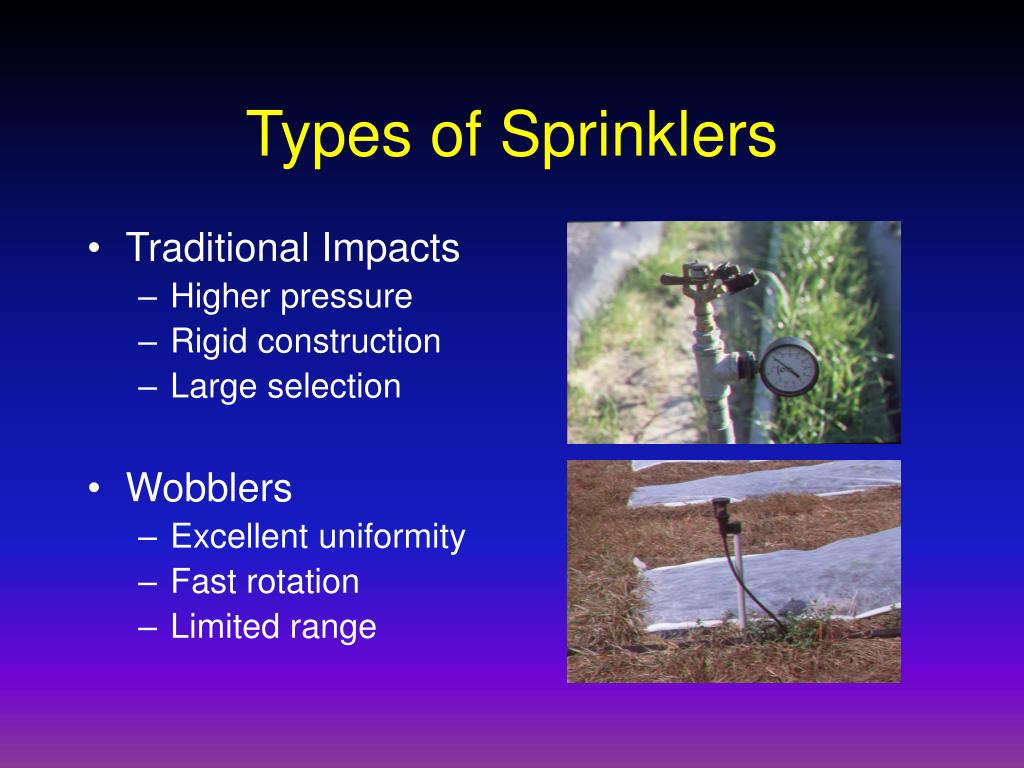 Types of Sprinklers

• Traditional Impacts
– Higher pressure
– Rigid construction
– Large selection

• Wobblers
– Excellent uniformity
– Fast rotation
– Limited range